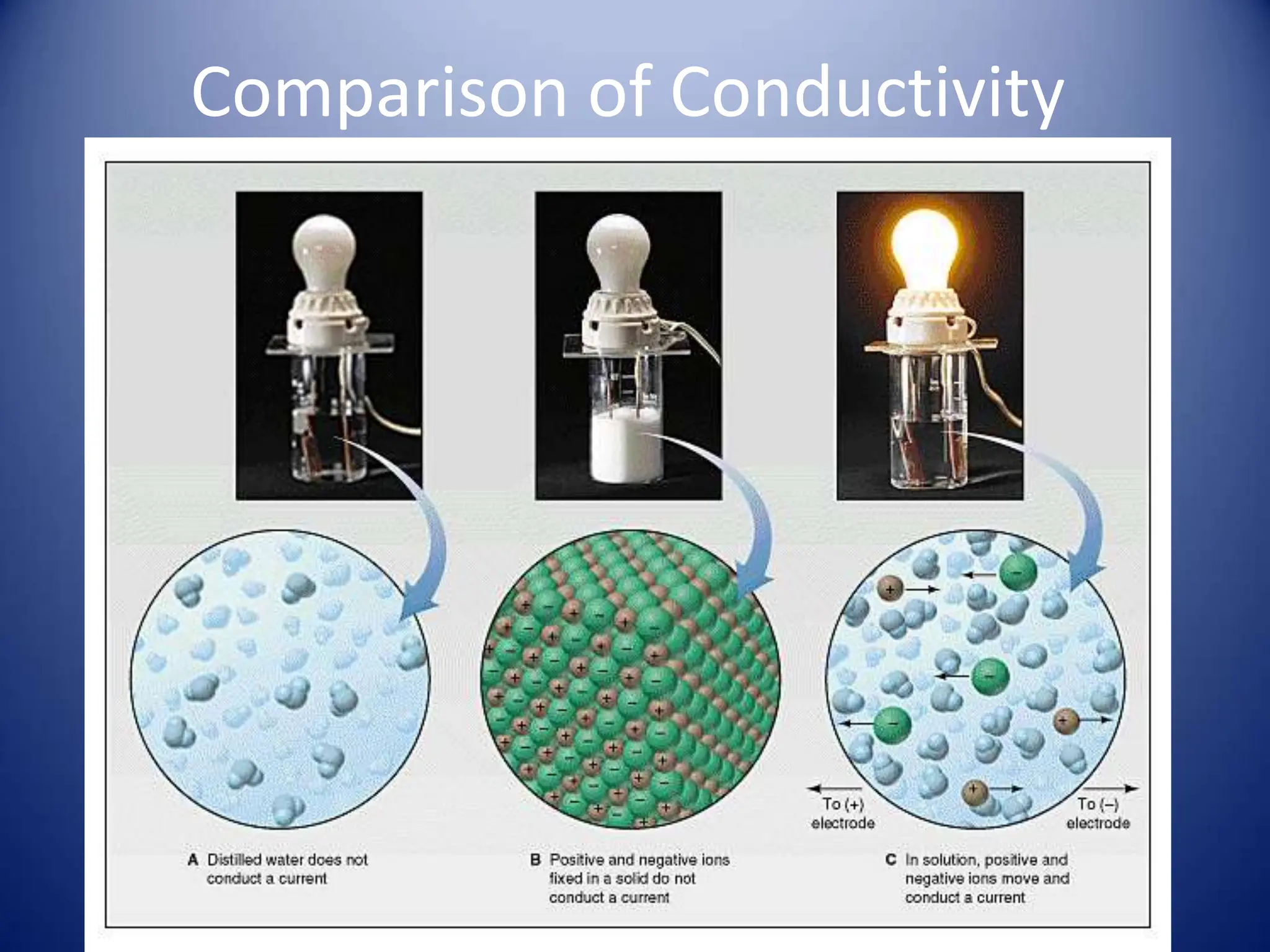 Comparison of Conductivity

To (+) electrode

To (–) electrode

A Distilled water does not conduct a current

B Positive and negative ions fixed in a solid do not conduct a current

C In solution, positive and negative ions move and conduct a current